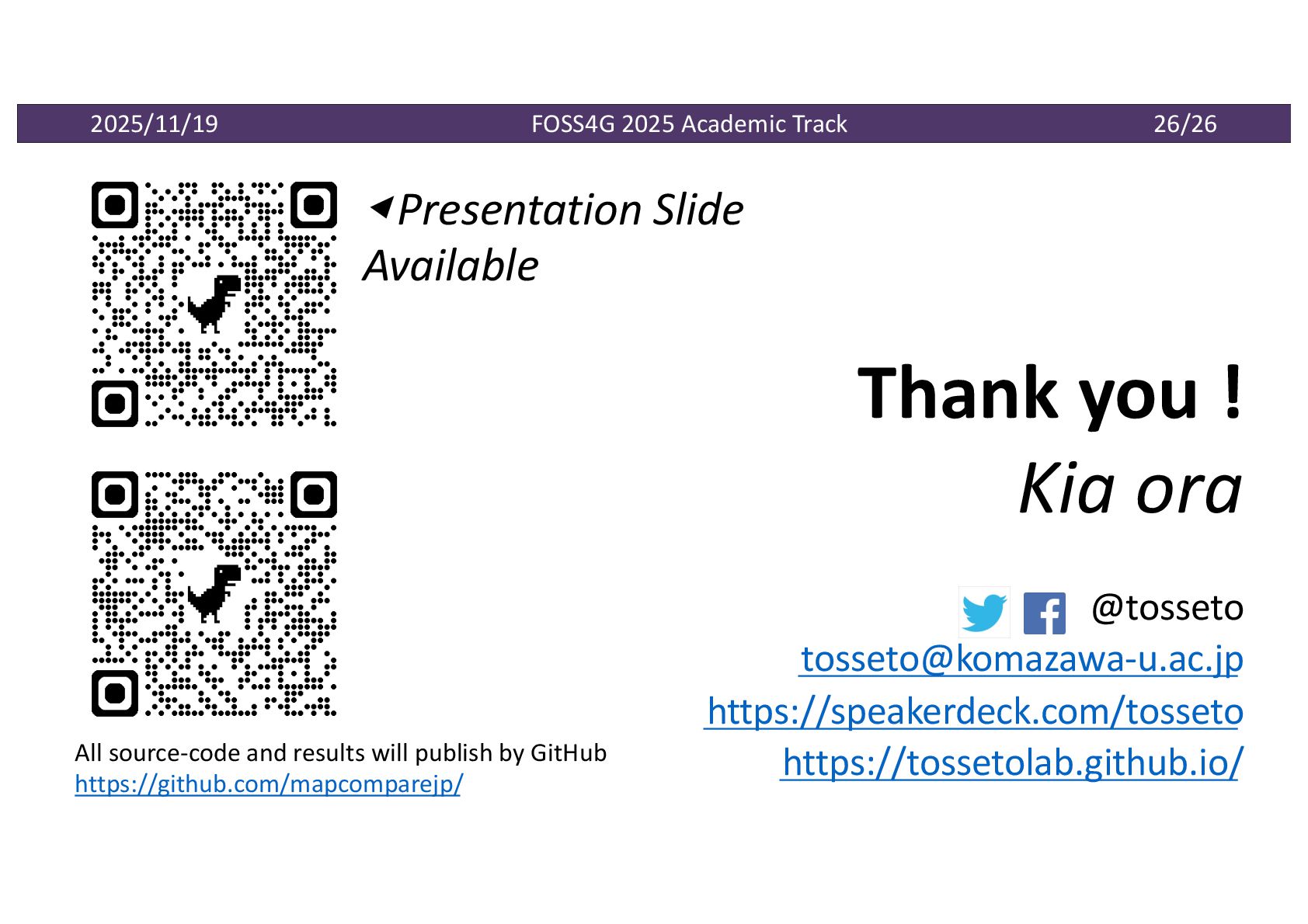 2025/11/19 FOSS4G 2025 Academic Track 26/26

◀Presentation Slide Available

Thank you !

Kia ora

@tosseto

tosseto@komazawa-u.ac.jp

https://speakerdeck.com/tosseto

https://tossetolab.github.io/

All source-code and results will publish by GitHub
https://github.com/mapcomparejp/